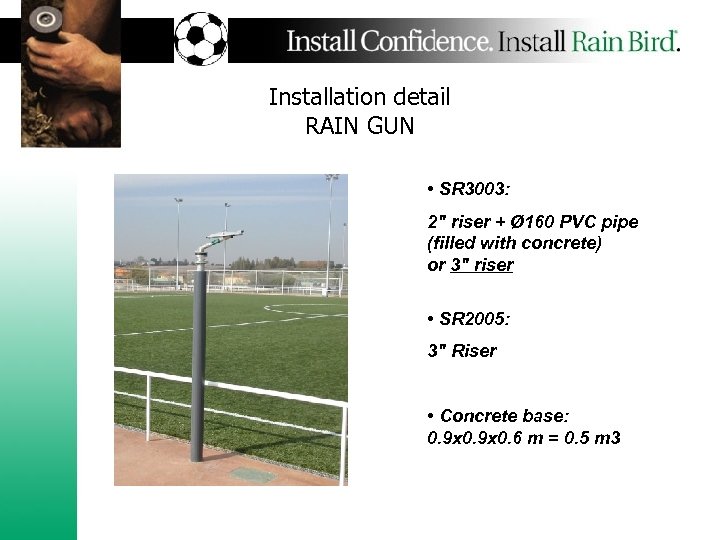 Install Confidence. Install Rain Bird.

Installation detail
RAIN GUN

• SR3003:

2" riser + Ø160 PVC pipe (filled with concrete) or 3" riser

• SR2005:

3" Riser

• Concrete base:
0.9x0.9x0.6 m = 0.5 m3